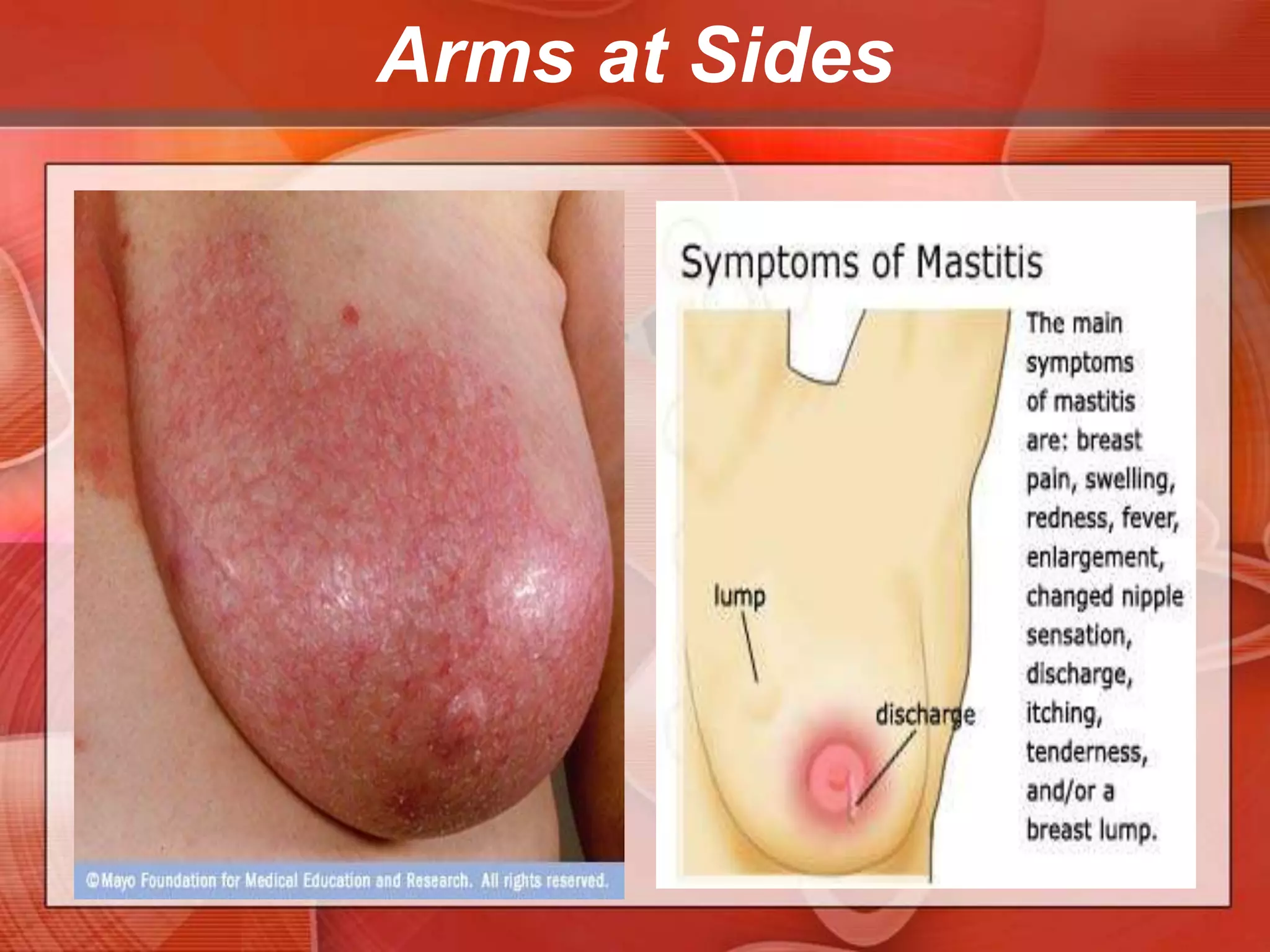 Arms at Sides

©Mayo Foundation for Medical Education and Research. All rights reserved.

Symptoms of Mastitis

lump

discharge

The main symptoms of mastitis are: breast pain, swelling, redness, fever, enlargement, changed nipple sensation, discharge, itching, tenderness, and/or a breast lump.